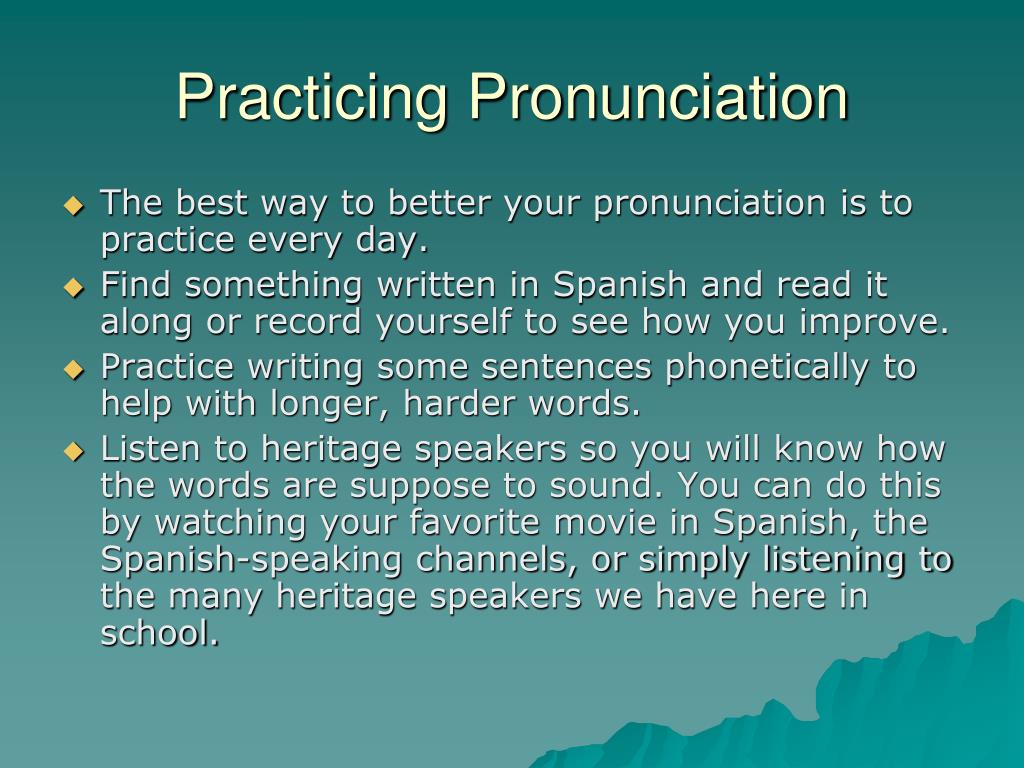 Practicing Pronunciation

◆ The best way to better your pronunciation is to practice every day.
◆ Find something written in Spanish and read it along or record yourself to see how you improve.
◆ Practice writing some sentences phonetically to help with longer, harder words.
◆ Listen to heritage speakers so you will know how the words are suppose to sound. You can do this by watching your favorite movie in Spanish, the Spanish-speaking channels, or simply listening to the many heritage speakers we have here in school.